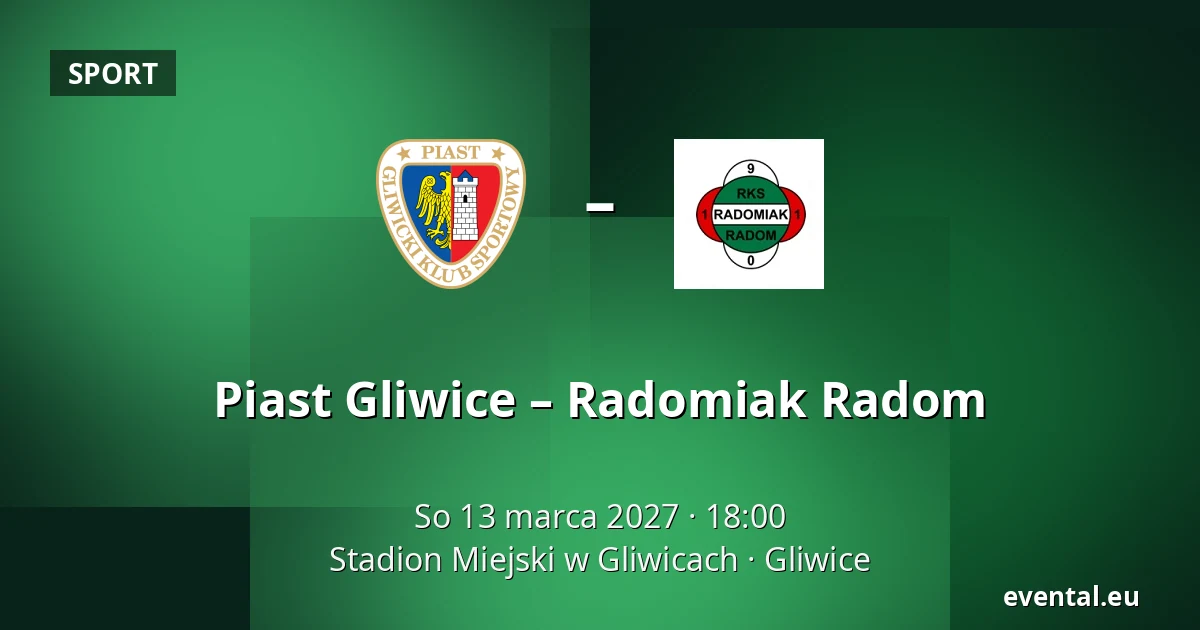 SPORT

PIAST
GLIWICKI KLUB SPORTOWY

–

9
RKS
1 RADOMIAK 1
RADOM
0

Piast Gliwice – Radomiak Radom

So 13 marca 2027 · 18:00
Stadion Miejski w Gliwicach · Gliwice

evental.eu